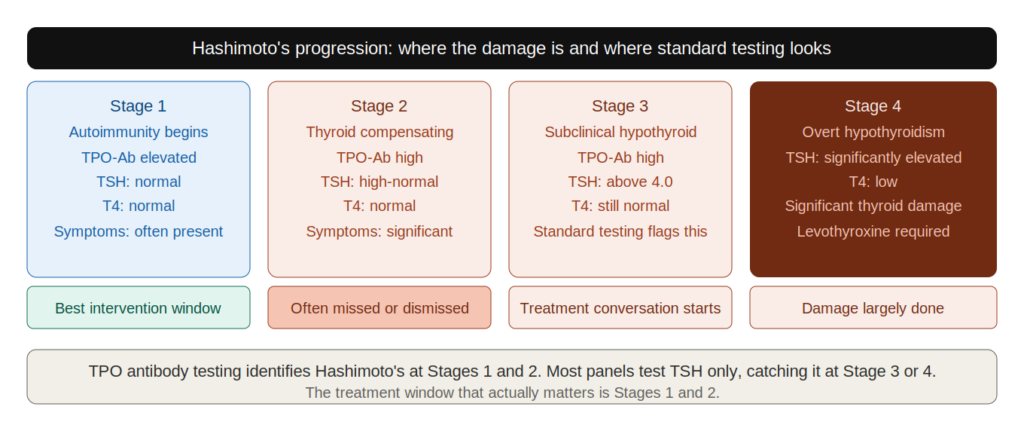 Hashimoto's progression: where the damage is and where standard testing looks

Stage 1
Autoimmunity begins
TPO-Ab elevated
TSH: normal
T4: normal
Symptoms: often present

Best intervention window

Stage 2
Thyroid compensating
TPO-Ab high
TSH: high-normal
T4: normal
Symptoms: significant

Often missed or dismissed

Stage 3
Subclinical hypothyroid
TPO-Ab high
TSH: above 4.0
T4: still normal
Standard testing flags this

Treatment conversation starts

Stage 4
Overt hypothyroidism
TSH: significantly elevated
T4: low
Significant thyroid damage
Levothyroxine required

Damage largely done

TPO antibody testing identifies Hashimoto's at Stages 1 and 2. Most panels test TSH only, catching it at Stage 3 or 4.
The treatment window that actually matters is Stages 1 and 2.